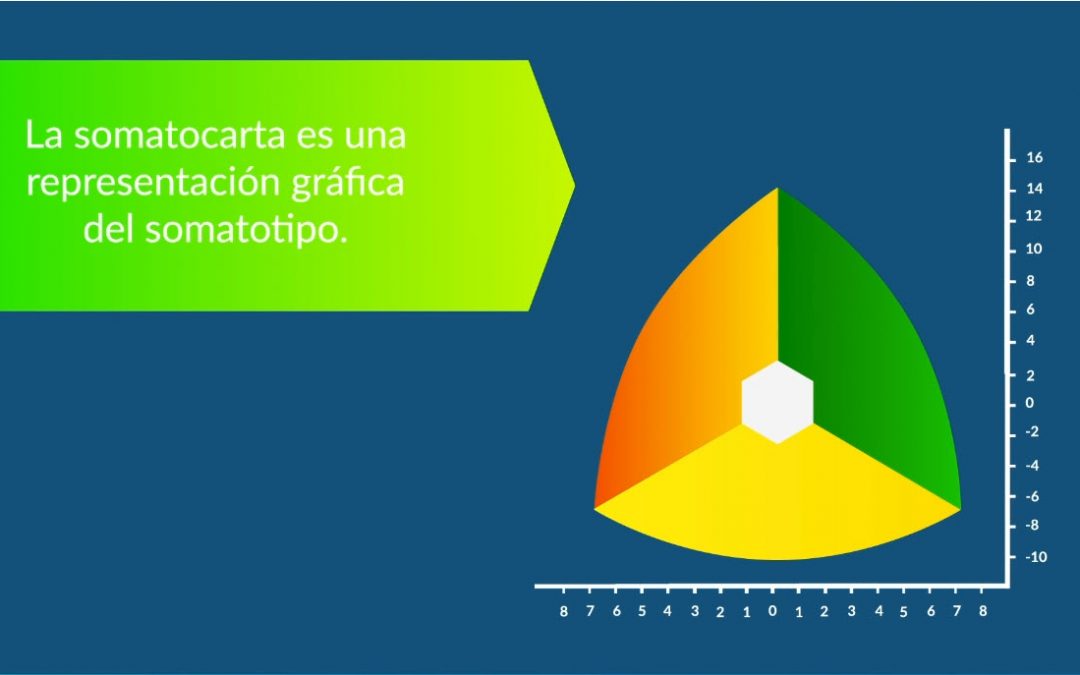 La somatocarta es una representación gráfica del somatotipo.

16
14
12
10
8
6
4
2
0
-2
-4
-6
-8
-10

8 7 6 5 4 3 2 1 0 1 2 3 4 5 6 7 8